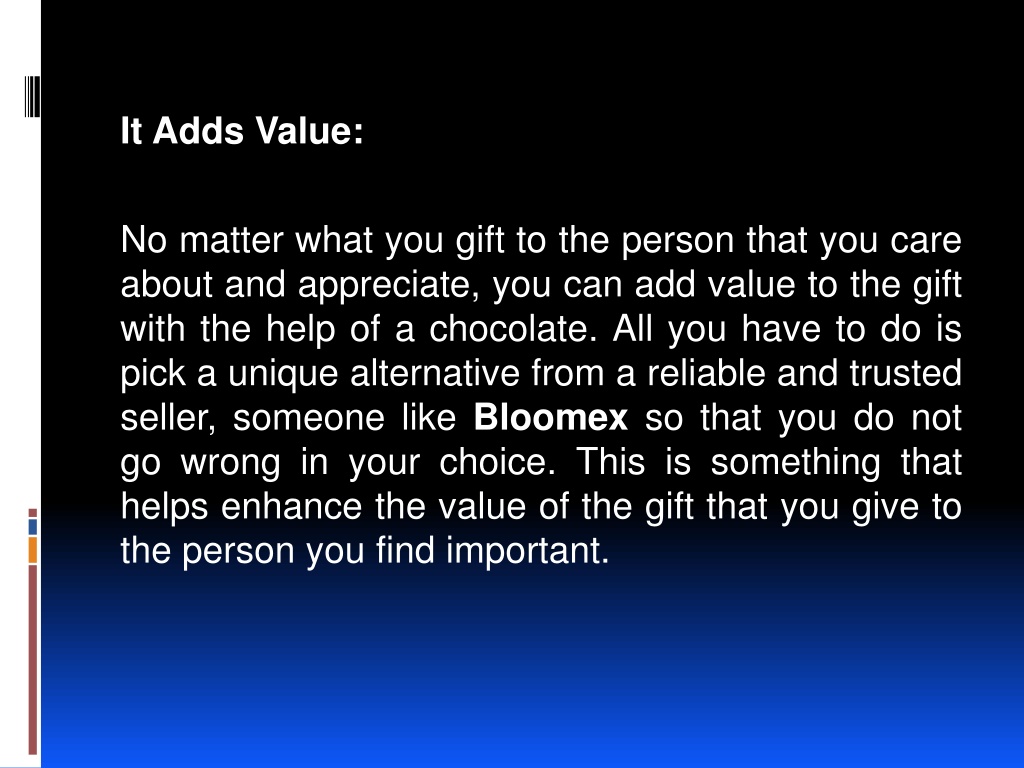 It Adds Value:

No matter what you gift to the person that you care about and appreciate, you can add value to the gift with the help of a chocolate. All you have to do is pick a unique alternative from a reliable and trusted seller, someone like Bloomex so that you do not go wrong in your choice. This is something that helps enhance the value of the gift that you give to the person you find important.